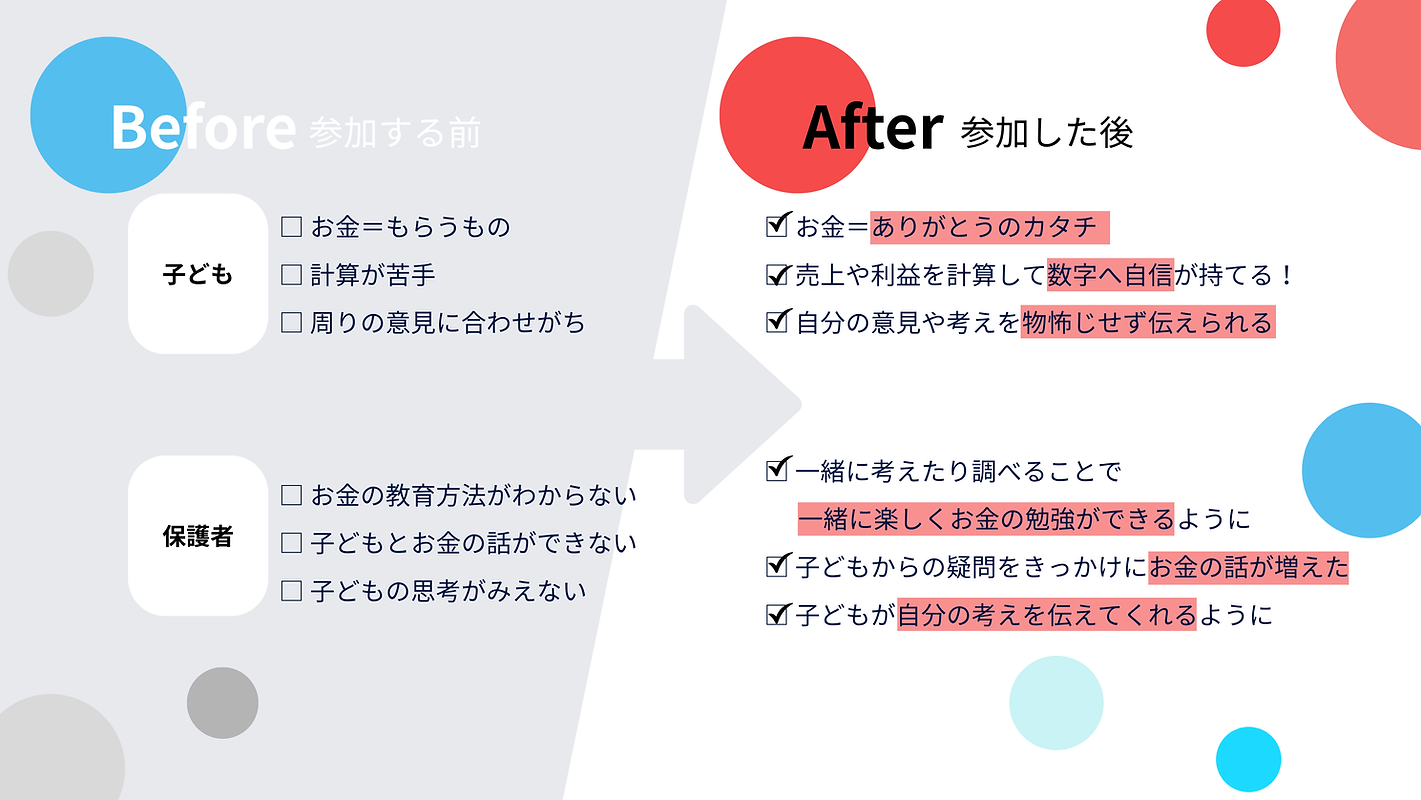 Before 参加する前

子ども

☐ お金＝もらうもの
☐ 計算が苦手
☐ 周りの意見に合わせがち

保護者

☐ お金の教育方法がわからない
☐ 子どもとお金の話ができない
☐ 子どもの思考がみえない

After 参加した後

☑ お金＝ありがとうのカタチ
☑ 売上や利益を計算して数字へ自信が持てる！
☑ 自分の意見や考えを物怖じせず伝えられる

☑ 一緒に考えたり調べることで
一緒に楽しくお金の勉強ができるように
☑ 子どもからの疑問をきっかけにお金の話が増えた
☑ 子どもが自分の考えを伝えてくれるように